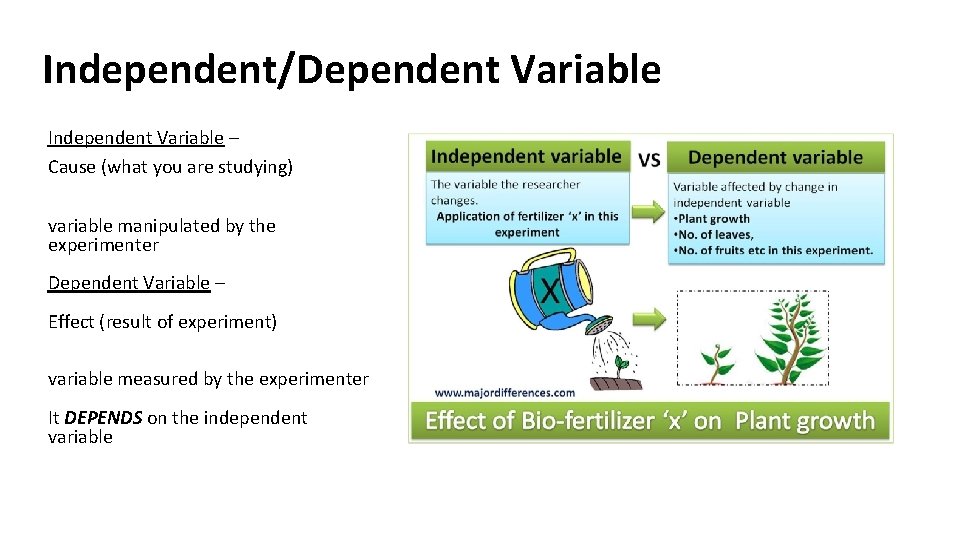 Independent/Dependent Variable

Independent Variable –

Cause (what you are studying)

variable manipulated by the experimenter

Dependent Variable –

Effect (result of experiment)

variable measured by the experimenter

It DEPENDS on the independent variable

Independent variable

VS

Dependent variable

The variable the researcher changes.

Application of fertilizer 'x' in this experiment

Variable affected by change in independent variable

•Plant growth

•No. of leaves,

•No. of fruits etc in this experiment.

X

www.majordifferences.com

Effect of Bio-fertilizer 'x' on Plant growth